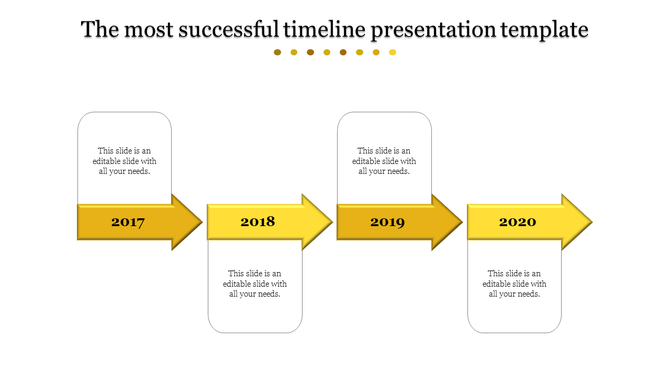 The most successful timeline presentation template

This slide is an editable slide with all your needs.

2017

2018

This slide is an editable slide with all your needs.

This slide is an editable slide with all your needs.

2019

2020

This slide is an editable slide with all your needs.